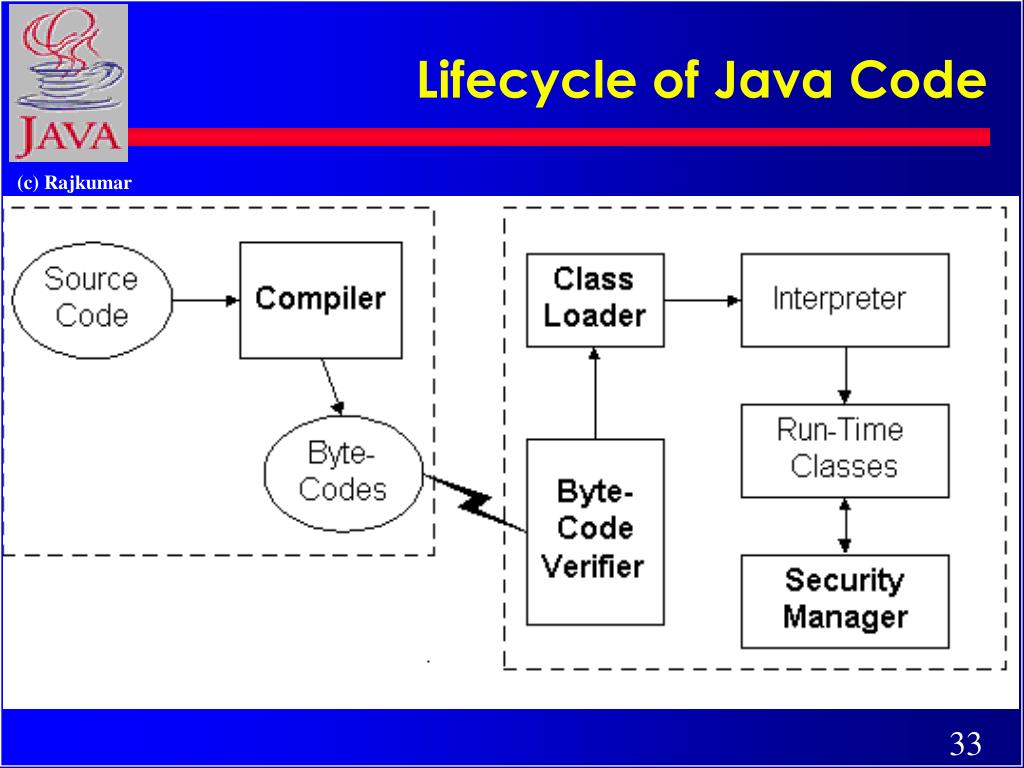 JAVA

Lifecycle of Java Code

(c) Rajkumar

Source Code

Compiler

Byte-Codes

Class Loader

Interpreter

Run-Time Classes

Byte-Code Verifier

Security Manager

33